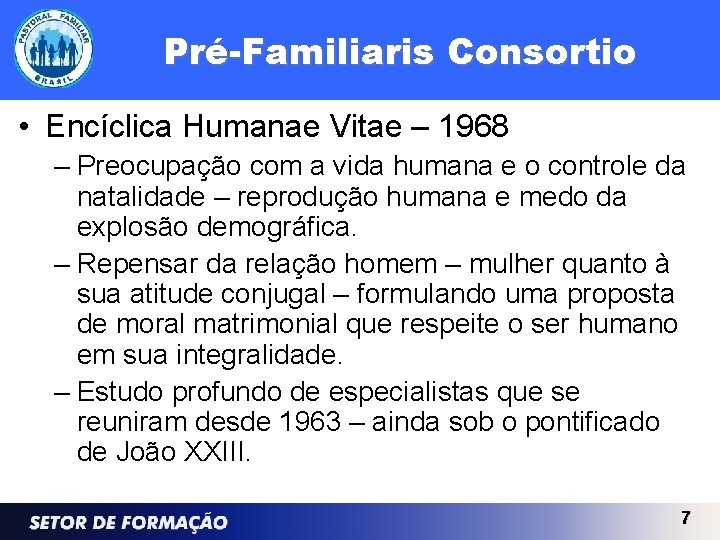 PASTORAL FAMILIAR
BRASIL

Pré-Familiaris Consortio

• Encíclica Humanae Vitae – 1968

– Preocupação com a vida humana e o controle da natalidade – reprodução humana e medo da explosão demográfica.

– Repensar da relação homem – mulher quanto à sua atitude conjugal – formulando uma proposta de moral matrimonial que respeite o ser humano em sua integralidade.

– Estudo profundo de especialistas que se reuniram desde 1963 – ainda sob o pontificado de João XXIII.

SETOR DE FORMAÇÃO

7